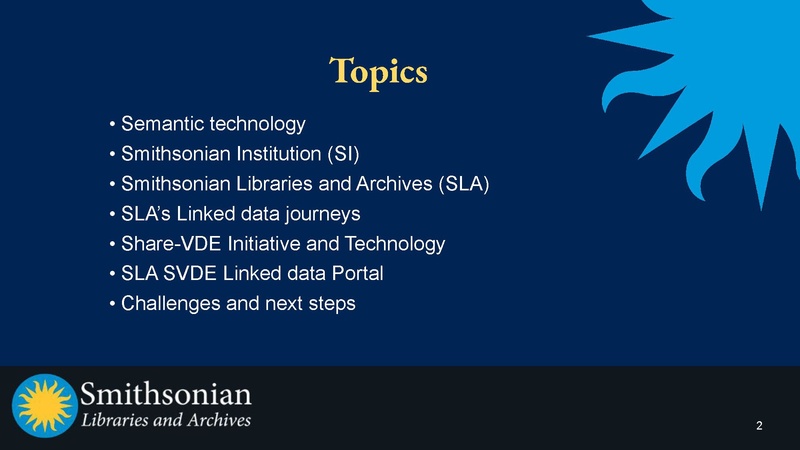 Topics

• Semantic technology
• Smithsonian Institution (SI)
• Smithsonian Libraries and Archives (SLA)
• SLA's Linked data journeys
• Share-VDE Initiative and Technology
• SLA SVDE Linked data Portal
• Challenges and next steps

Smithsonian
Libraries and Archives

2